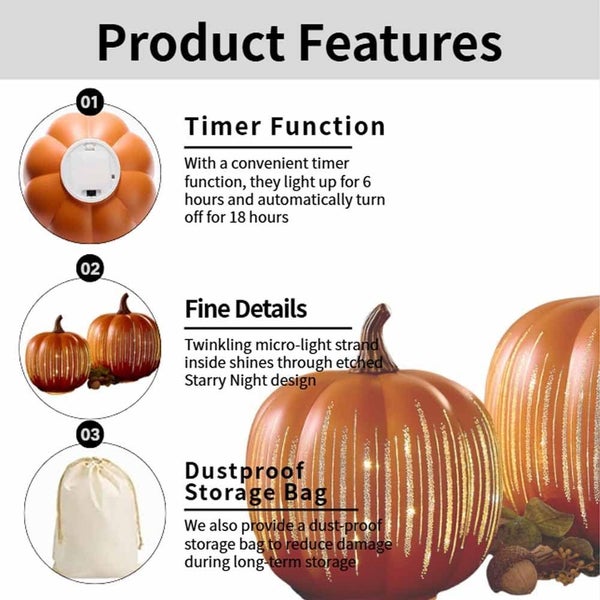 Product Features

01

Timer Function

With a convenient timer function, they light up for 6 hours and automatically turn off for 18 hours

02

Fine Details

Twinkling micro-light strand inside shines through etched Starry Night design

03

Dustproof Storage Bag

We also provide a dust-proof storage bag to reduce damage during long-term storage